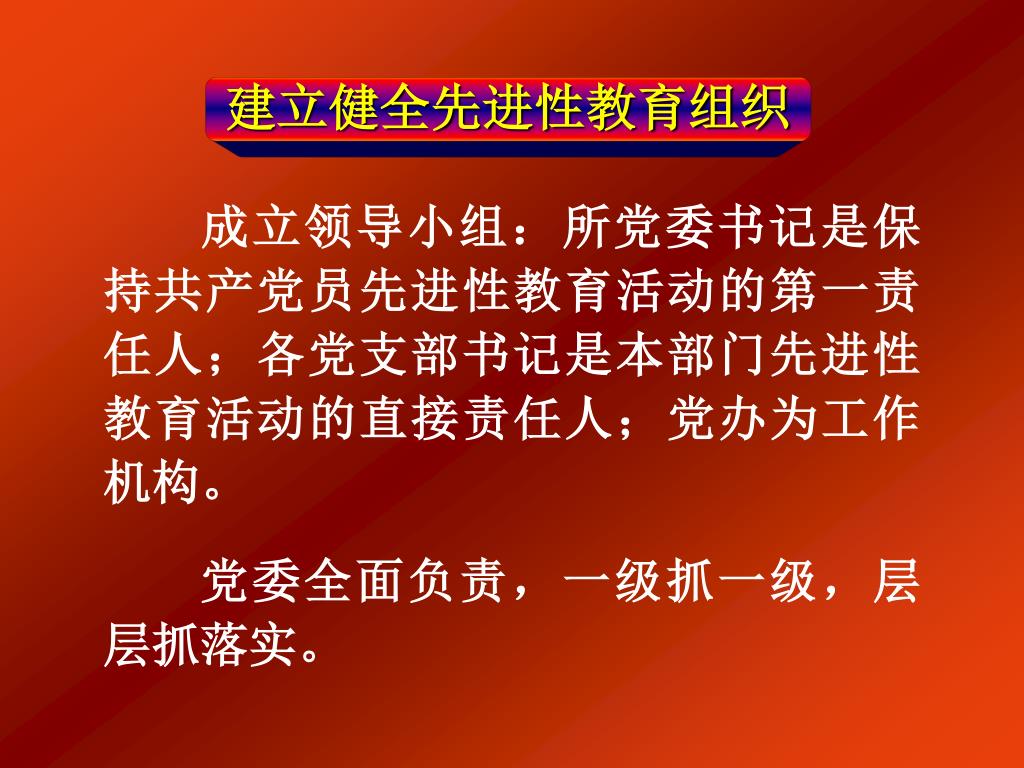 建立健全先进性教育组织

成立领导小组：所党委书记是保持共产党员先进性教育活动的第一责任人；各党支部书记是本部门先进性教育活动的直接责任人；党办为工作机构。

党委全面负责，一级抓一级，层层抓落实。